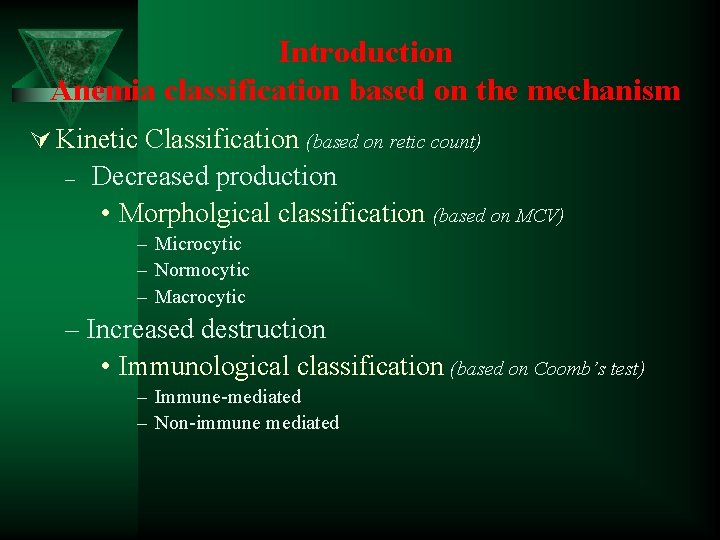 Introduction
Anemia classification based on the mechanism

Kinetic Classification (based on retic count)
– Decreased production
• Morpholgical classification (based on MCV)
– Microcytic
– Normocytic
– Macrocytic
– Increased destruction
• Immunological classification (based on Coomb's test)
– Immune-mediated
– Non-immune mediated